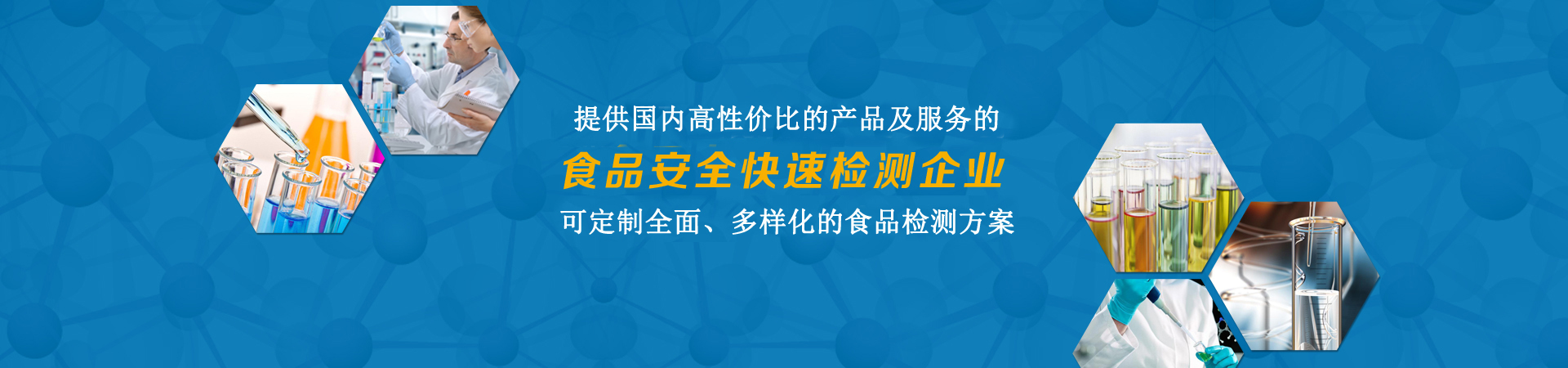 提供国内高性价比的产品及服务的

食品安全快速检测企业

可定制全面、多样化的食品检测方案